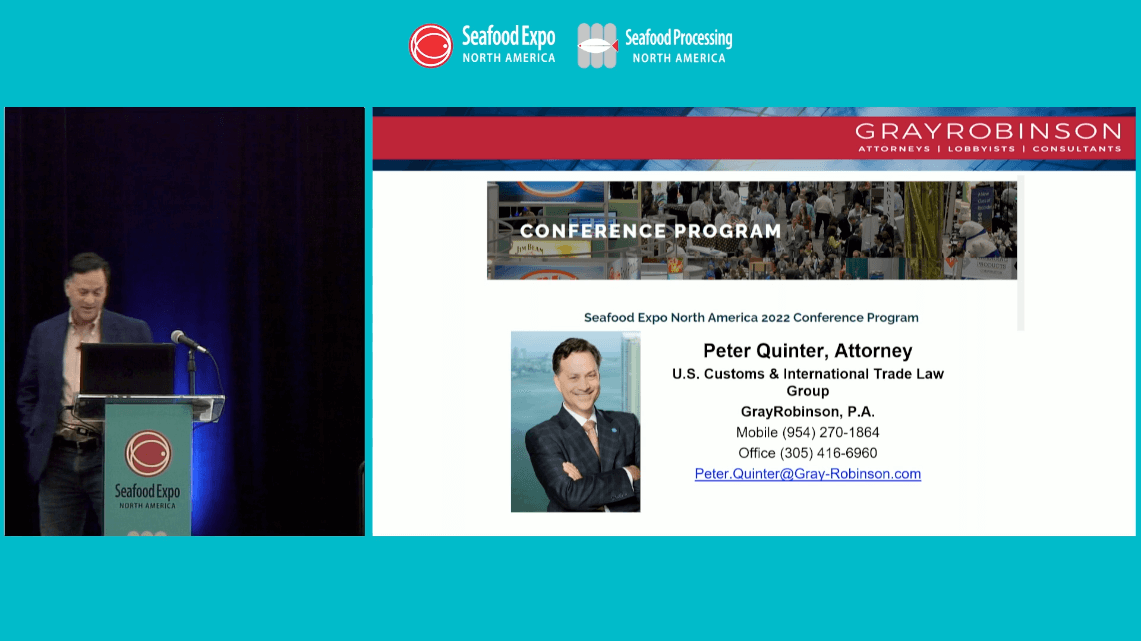 Seafood Expo NORTH AMERICA
Seafood Processing NORTH AMERICA

Seafood Expo NORTH AMERICA

GRAYROBINSON
ATTORNEYS | LOBBYISTS | CONSULTANTS

CONFERENCE PROGRAM

Seafood Expo North America 2022 Conference Program

Peter Quinter, Attorney
U.S. Customs & International Trade Law Group
GrayRobinson, P.A.
Mobile (954) 270-1864
Office (305) 416-6960
Peter.Quinter@Gray-Robinson.com